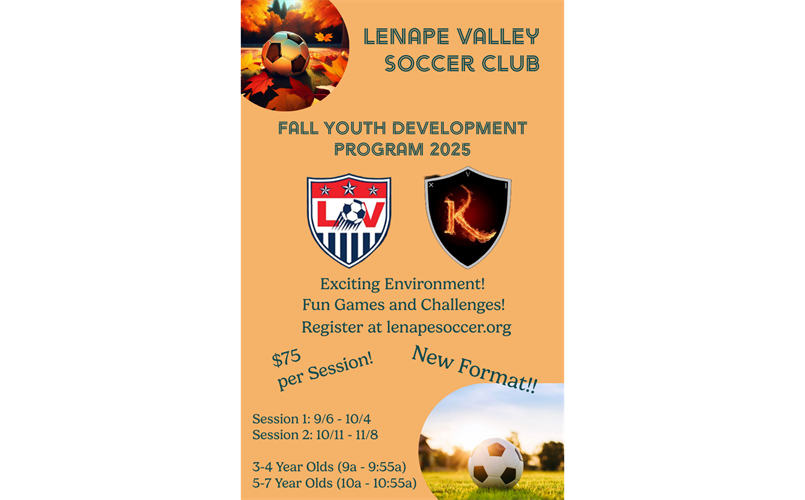 LENAPE VALLEY SOCCER CLUB

FALL YOUTH DEVELOPMENT PROGRAM 2025

LV

K

Exciting Environment!
Fun Games and Challenges!
Register at lenapesoccer.org

$75 per Session!

New Format!!

Session 1: 9/6 - 10/4
Session 2: 10/11 - 11/8

3-4 Year Olds (9a - 9:55a)
5-7 Year Olds (10a - 10:55a)